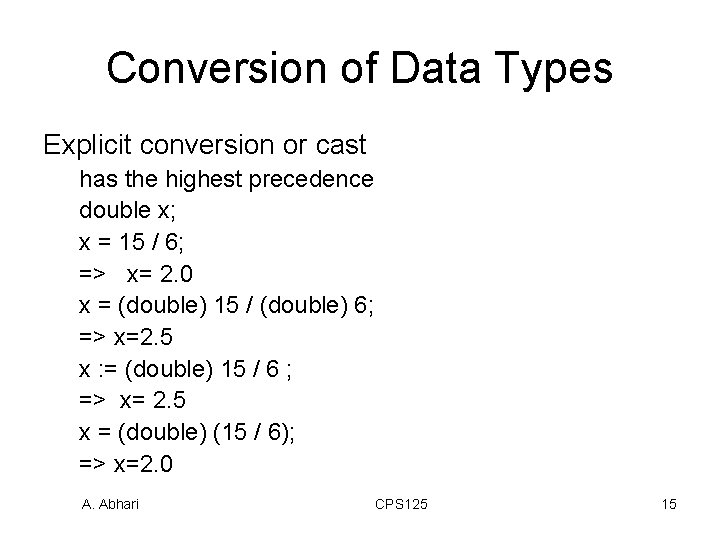 Conversion of Data Types

Explicit conversion or cast

has the highest precedence
double x;
x = 15 / 6;
=>   x= 2.0
x = (double) 15 / (double) 6;
=> x=2.5
x := (double) 15 / 6 ;
=>  x= 2.5
x = (double) (15 / 6);
=> x=2.0

A. Abhari

CPS125

15